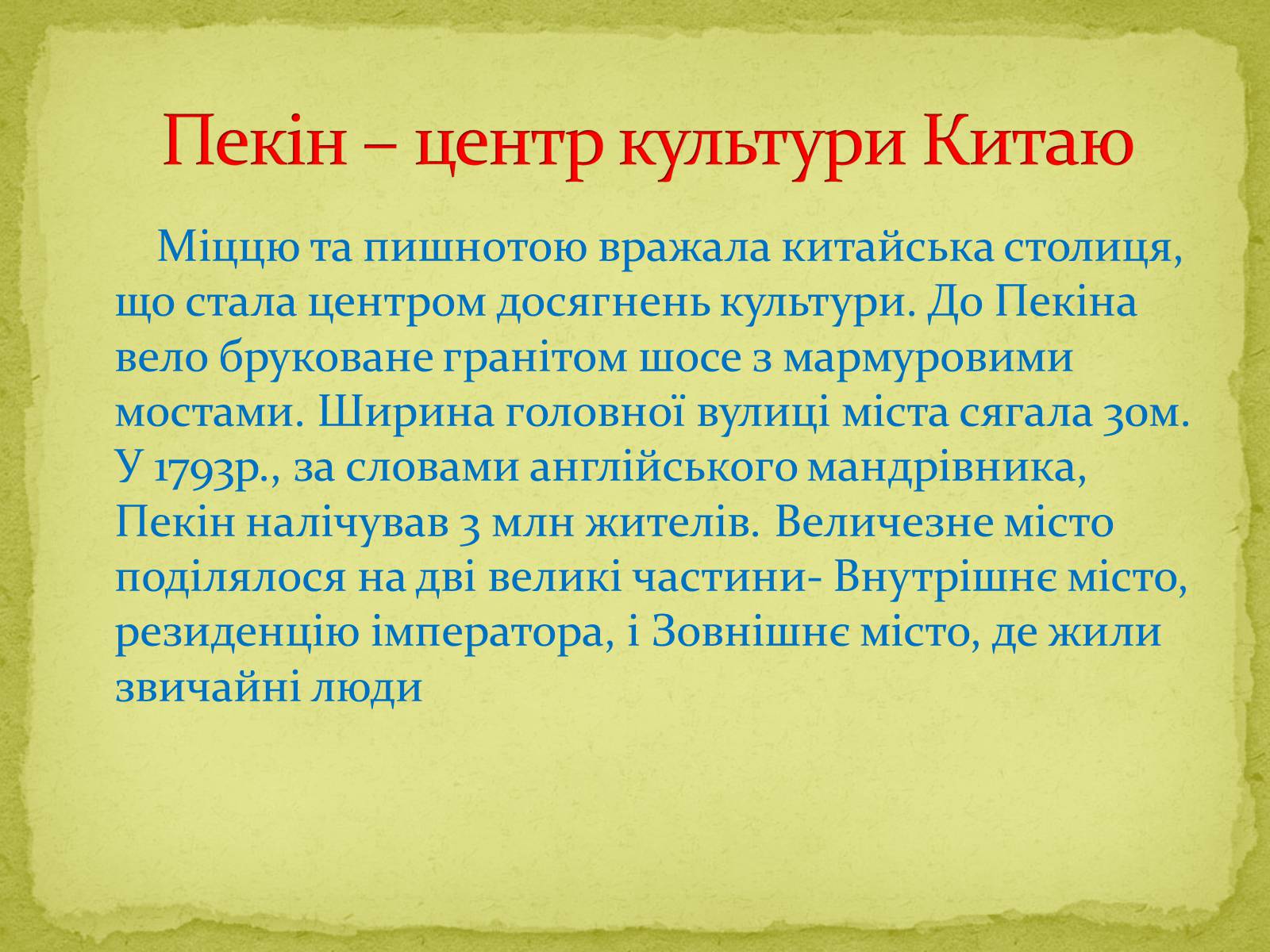 Пекін – центр культури Китаю

Міццю та пишнотою вражала китайська столиця, що стала центром досягнень культури. До Пекіна вело бруковане гранітом шосе з мармуровими мостами. Ширина головної вулиці міста сягала 30м. У 1793р., за словами англійського мандрівника, Пекін налічував 3 млн жителів. Величезне місто поділялося на дві великі частини- Внутрішнє місто, резиденцію імператора, і Зовнішнє місто, де жили звичайні люди